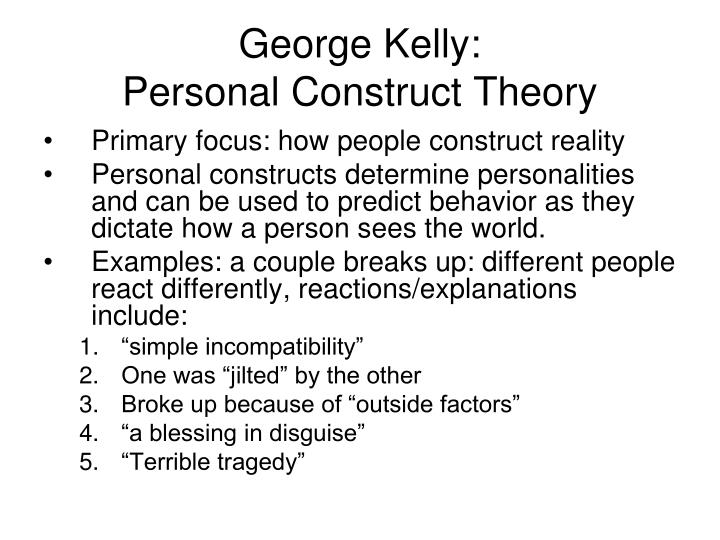 George Kelly:
Personal Construct Theory

• Primary focus: how people construct reality
• Personal constructs determine personalities and can be used to predict behavior as they dictate how a person sees the world.
• Examples: a couple breaks up: different people react differently, reactions/explanations include:
1. “simple incompatibility”
2. One was “jilted” by the other
3. Broke up because of “outside factors”
4. “a blessing in disguise”
5. “Terrible tragedy”